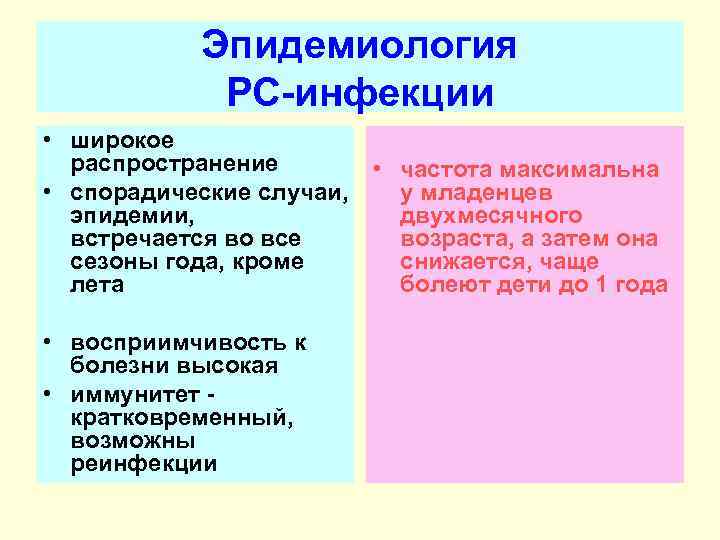 Эпидемиология
РС-инфекции

• широкое распространение
• спорадические случаи, эпидемии, встречается во все сезоны года, кроме лета

• восприимчивость к болезни высокая
• иммунитет - кратковременный, возможны реинфекции

• частота максимальна у младенцев двухмесячного возраста, а затем она снижается, чаще болеют дети до 1 года